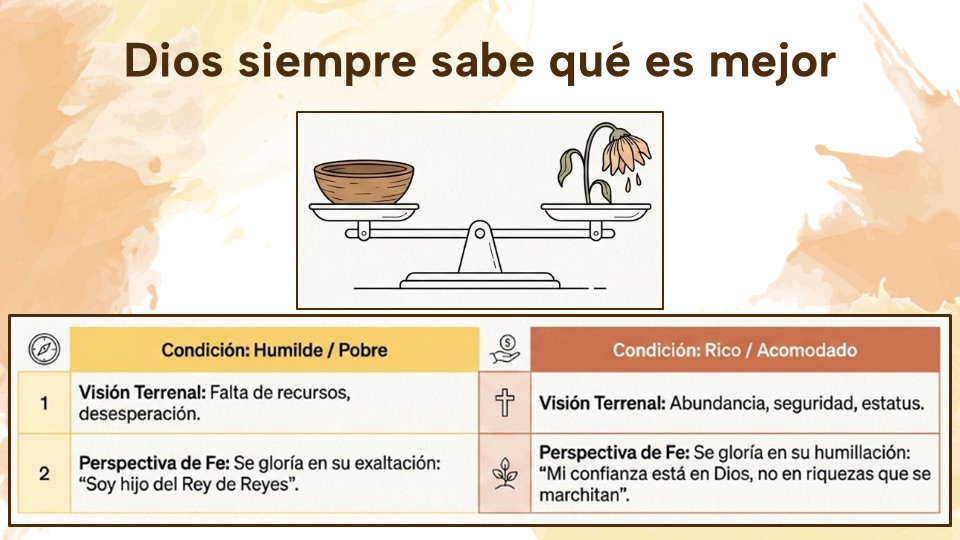 Dios siempre sabe qué es mejor

|  | Condición: Humilde / Pobre |  | Condición: Rico / Acomodado |
|---|---|---|---|
| 1 | **Visión Terrenal:** Falta de recursos, desesperación. |  | **Visión Terrenal:** Abundancia, seguridad, estatus. |
| 2 | **Perspectiva de Fe:** Se gloría en su exaltación: "Soy hijo del Rey de Reyes". |  | **Perspectiva de Fe:** Se gloría en su humillación: "Mi confianza está en Dios, no en riquezas que se marchitan". |